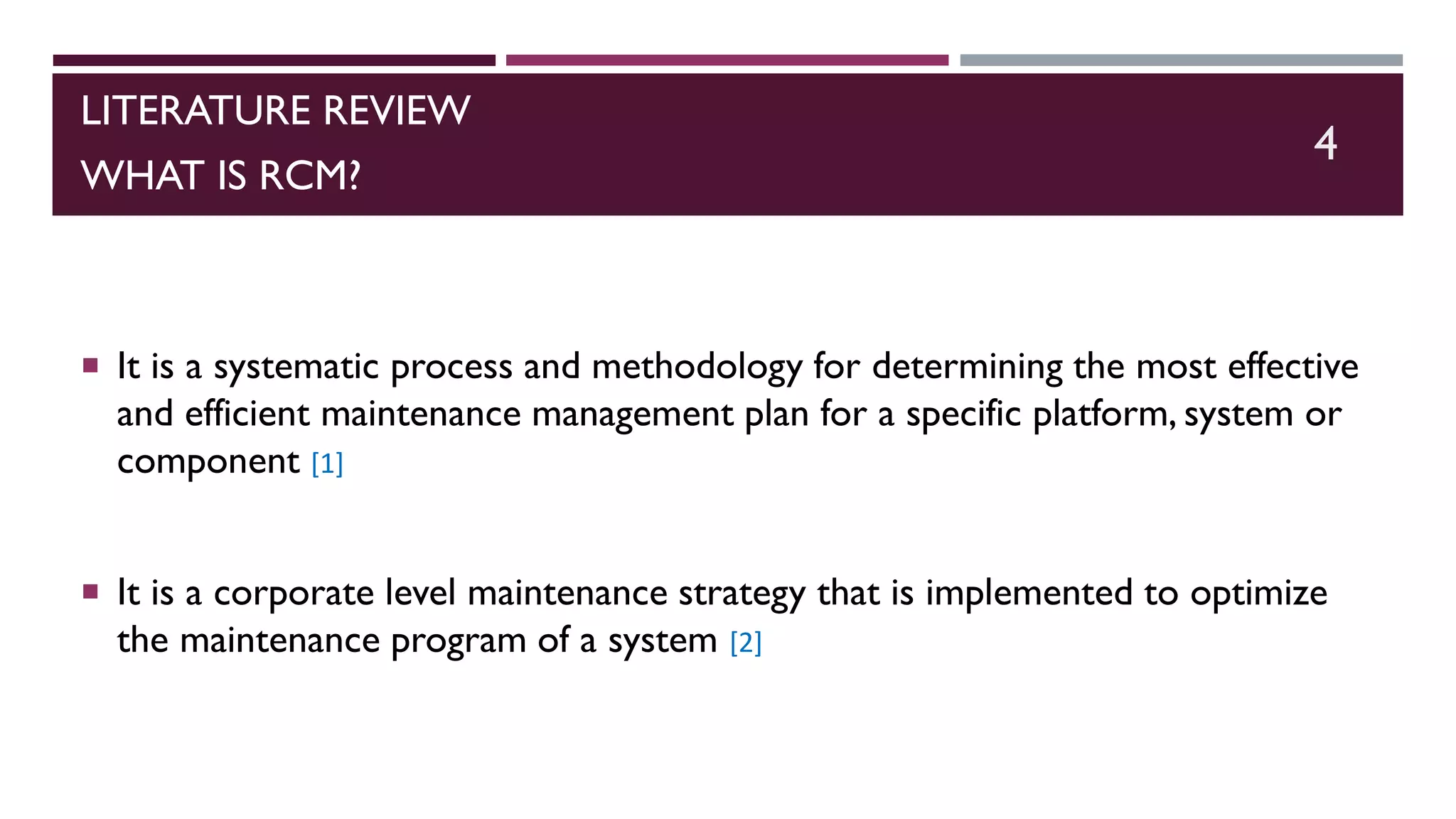 LITERATURE REVIEW
WHAT IS RCM?

4

▪ It is a systematic process and methodology for determining the most effective and efficient maintenance management plan for a specific platform, system or component [1]

▪ It is a corporate level maintenance strategy that is implemented to optimize the maintenance program of a system [2]